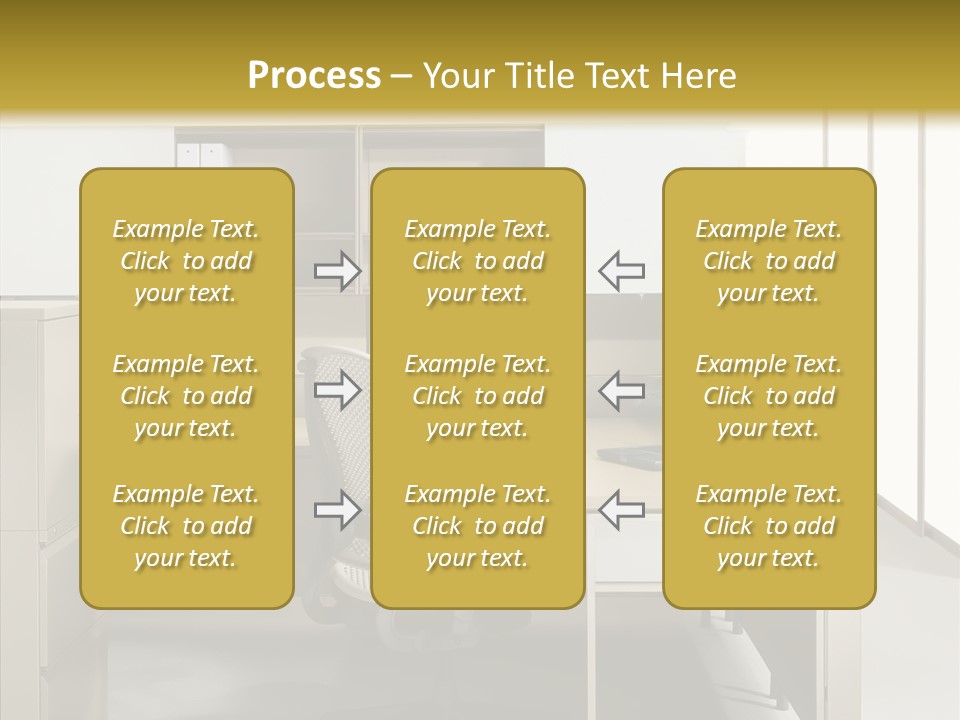 Process – Your Title Text Here

Example Text. Click to add your text.

Example Text. Click to add your text.

Example Text. Click to add your text.

Example Text. Click to add your text.

Example Text. Click to add your text.

Example Text. Click to add your text.

Example Text. Click to add your text.

Example Text. Click to add your text.

Example Text. Click to add your text.